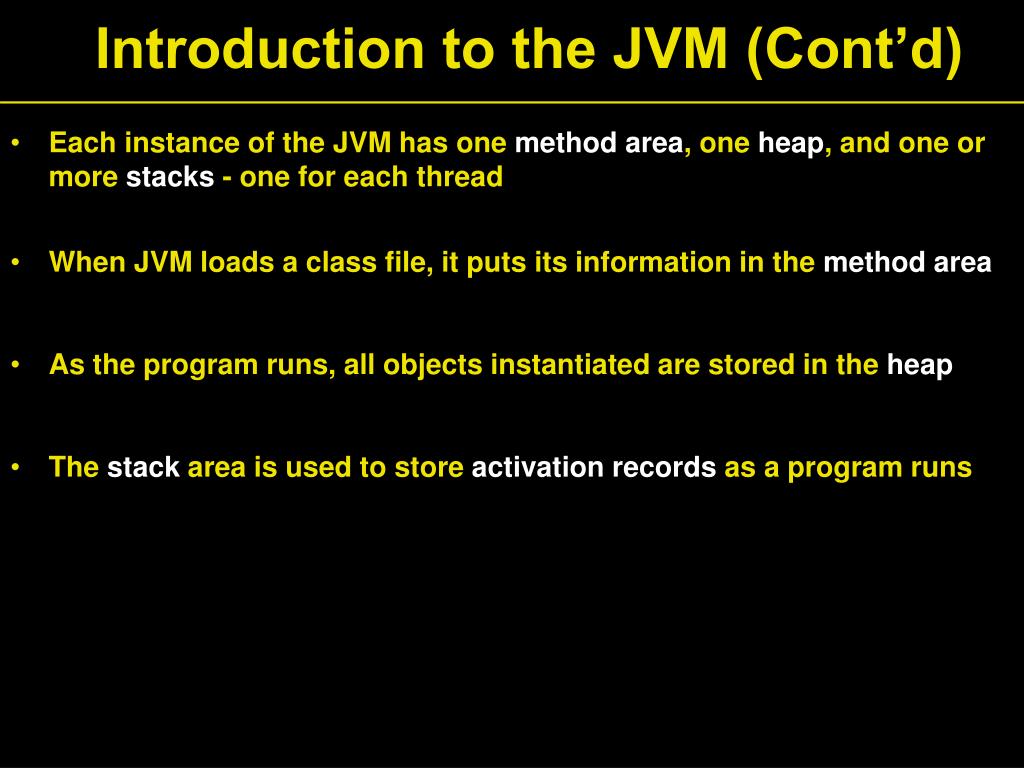 Introduction to the JVM (Cont’d)

• Each instance of the JVM has one method area, one heap, and one or more stacks - one for each thread

• When JVM loads a class file, it puts its information in the method area

• As the program runs, all objects instantiated are stored in the heap

• The stack area is used to store activation records as a program runs